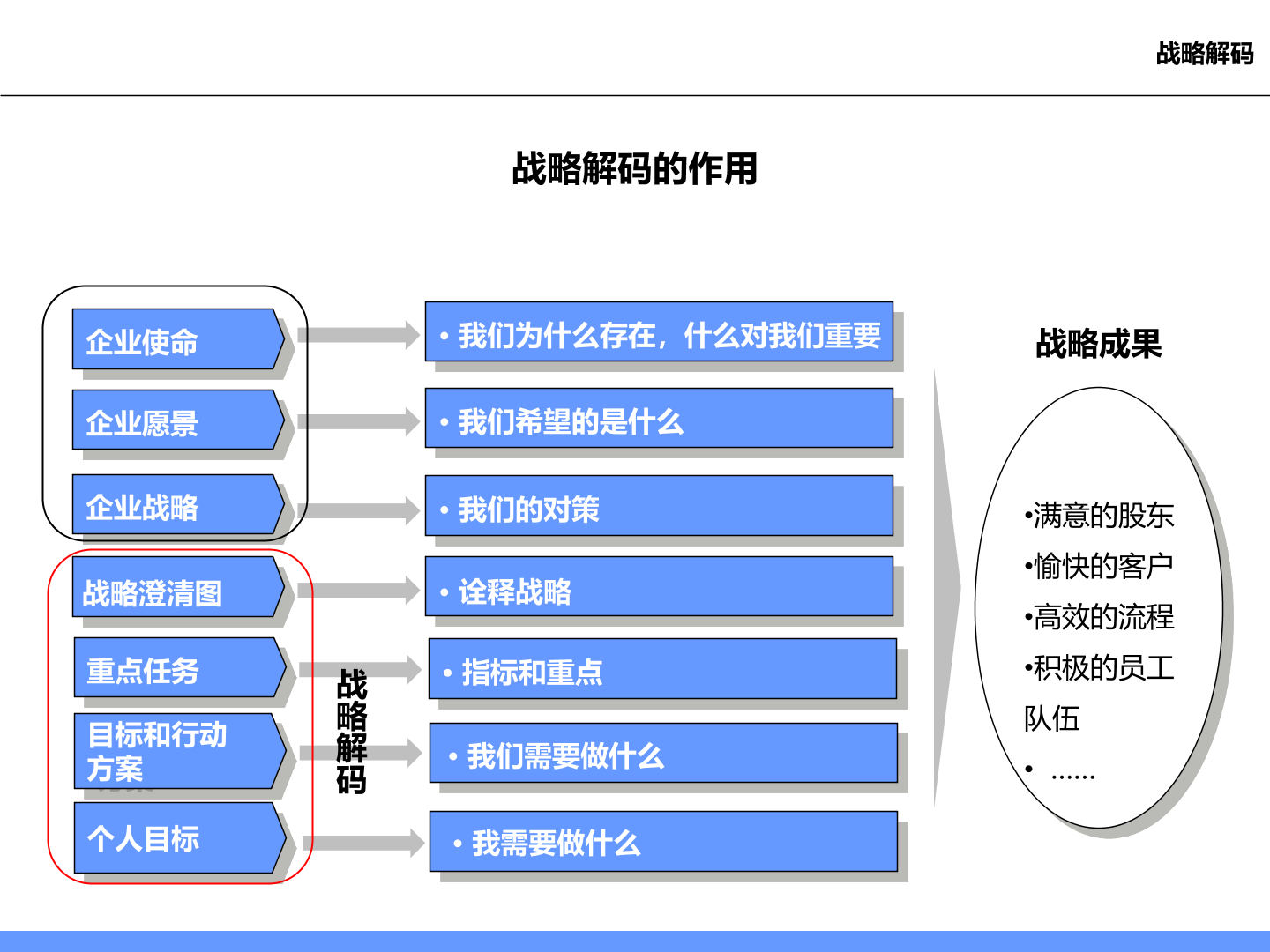 战略解码

战略解码的作用

企业使命

企业愿景

企业战略

战略澄清图

重点任务

目标和行动方案

个人目标

战略解码

• 我们为什么存在，什么对我们重要

• 我们希望的是什么

• 我们的对策

• 诠释战略

• 指标和重点

• 我们需要做什么

• 我需要做什么

战略成果

•满意的股东
•愉快的客户
•高效的流程
•积极的员工队伍
• ……